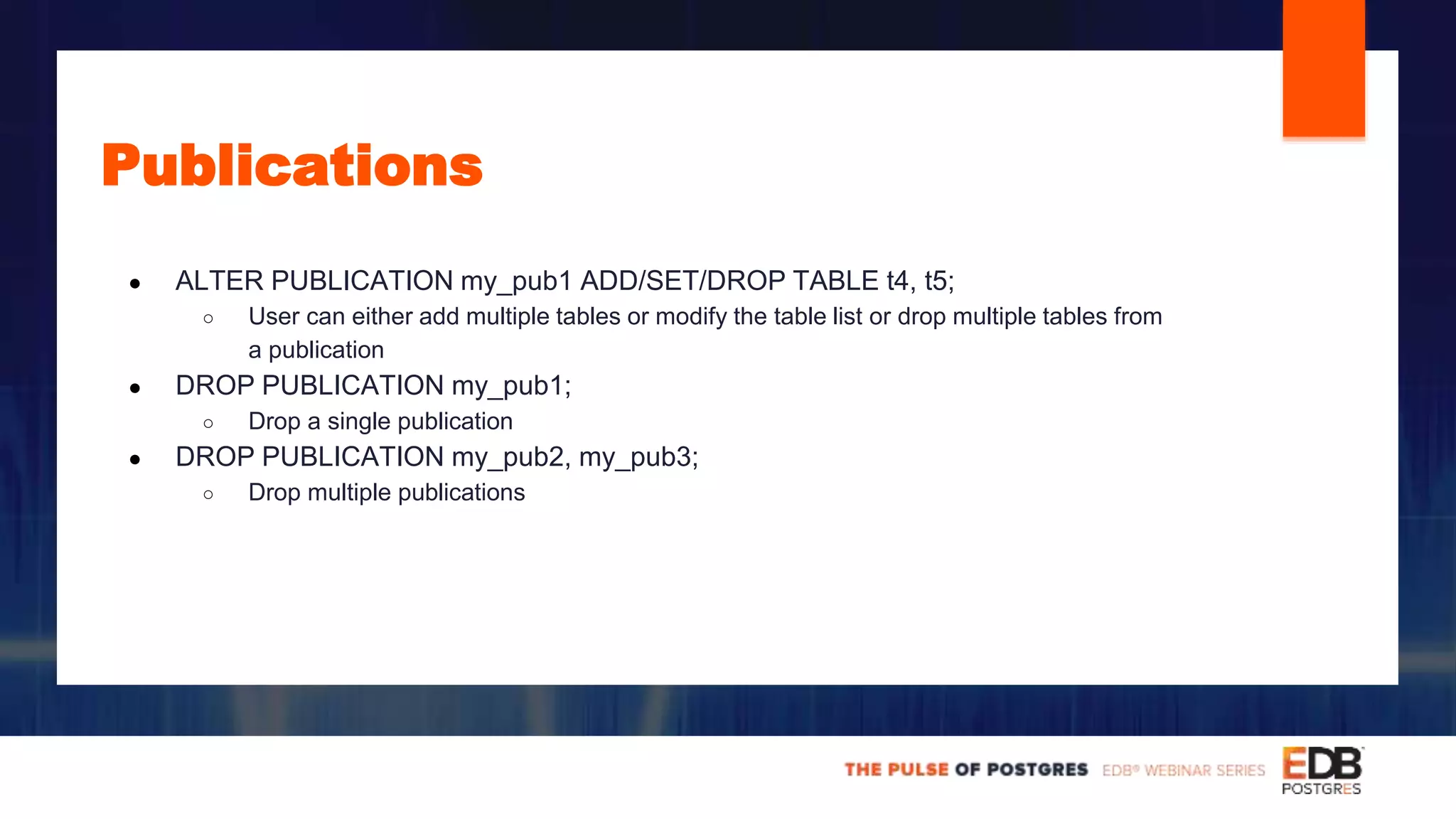 Publications

- ALTER PUBLICATION my_pub1 ADD/SET/DROP TABLE t4, t5;
  - User can either add multiple tables or modify the table list or drop multiple tables from a publication
- DROP PUBLICATION my_pub1;
  - Drop a single publication
- DROP PUBLICATION my_pub2, my_pub3;
  - Drop multiple publications

THE PULSE OF POSTGRES EDB® WEBINAR SERIES EDB POSTGRES